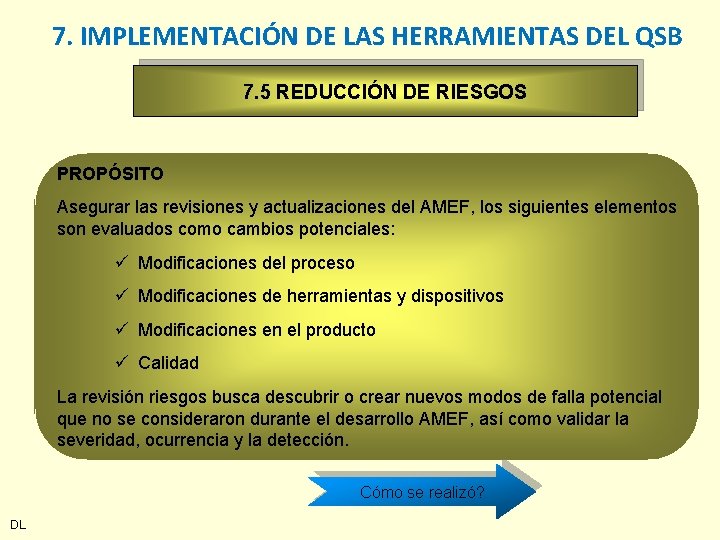 7. IMPLEMENTACIÓN DE LAS HERRAMIENTAS DEL QSB

7.5 REDUCCIÓN DE RIESGOS

PROPÓSITO

Asegurar las revisiones y actualizaciones del AMEF, los siguientes elementos son evaluados como cambios potenciales:

✓ Modificaciones del proceso

✓ Modificaciones de herramientas y dispositivos

✓ Modificaciones en el producto

✓ Calidad

La revisión riesgos busca descubrir o crear nuevos modos de falla potencial que no se consideraron durante el desarrollo AMEF, así como validar la severidad, ocurrencia y la detección.

Cómo se realizó?

DL